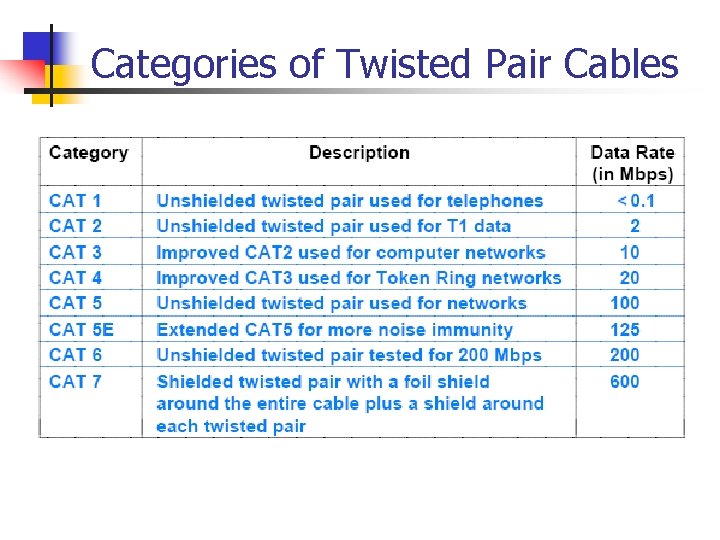 Categories of Twisted Pair Cables

| Category | Description | Data Rate (in Mbps) |
|---|---|---|
| CAT 1 | Unshielded twisted pair used for telephones | < 0.1 |
| CAT 2 | Unshielded twisted pair used for T1 data | 2 |
| CAT 3 | Improved CAT2 used for computer networks | 10 |
| CAT 4 | Improved CAT3 used for Token Ring networks | 20 |
| CAT 5 | Unshielded twisted pair used for networks | 100 |
| CAT 5E | Extended CAT5 for more noise immunity | 125 |
| CAT 6 | Unshielded twisted pair tested for 200 Mbps | 200 |
| CAT 7 | Shielded twisted pair with a foil shield around the entire cable plus a shield around each twisted pair | 600 |